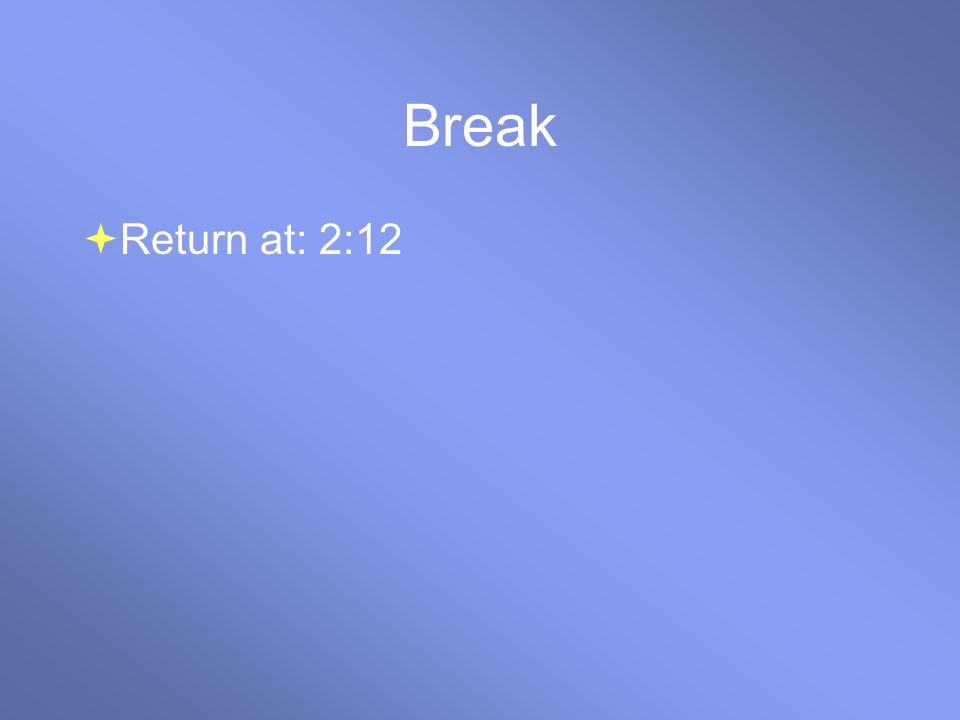 Break

Return at: 2:12